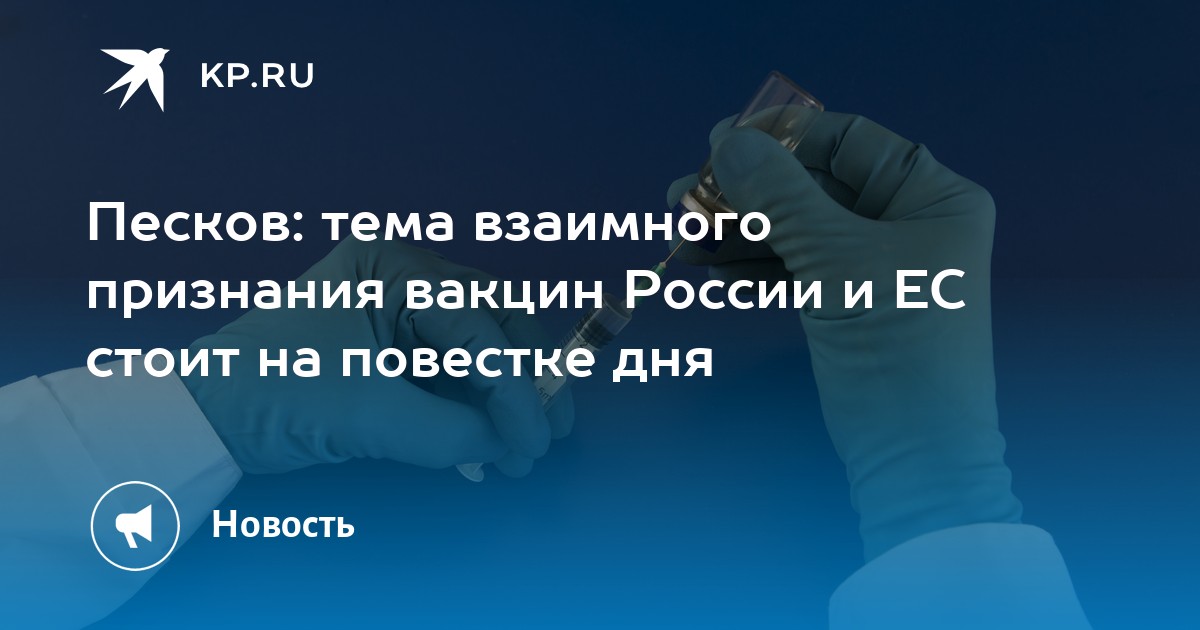 KP.RU

Песков: тема взаимного признания вакцин России и ЕС стоит на повестке дня

Новость